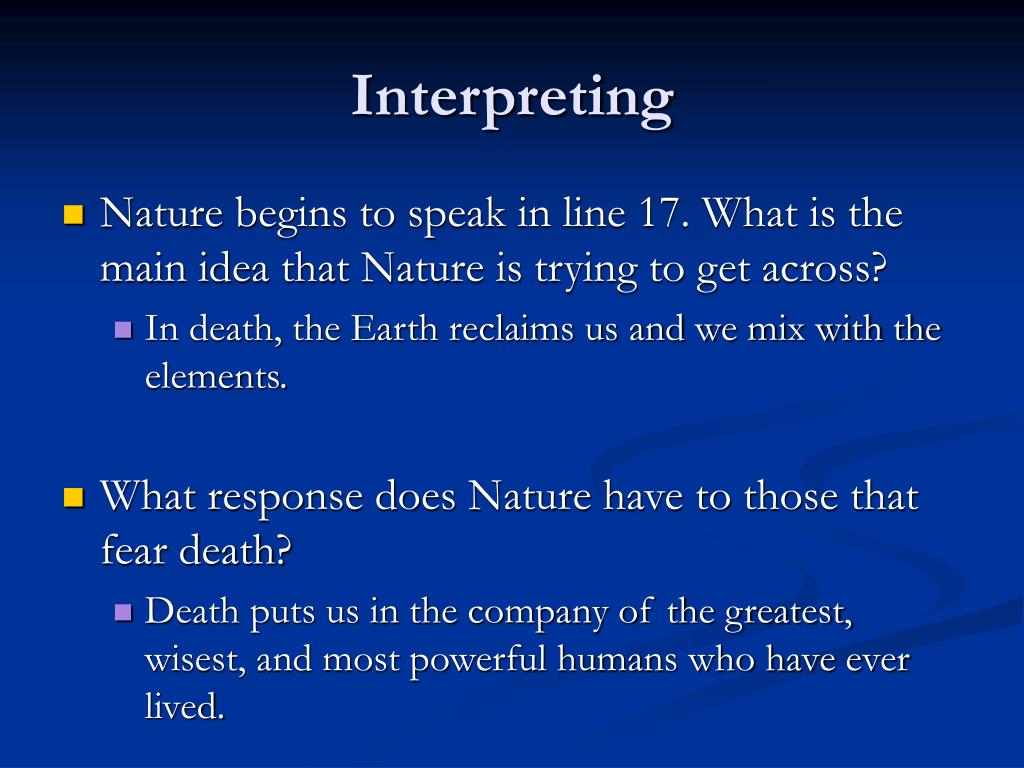 Interpreting

Nature begins to speak in line 17. What is the main idea that Nature is trying to get across?

In death, the Earth reclaims us and we mix with the elements.

What response does Nature have to those that fear death?

Death puts us in the company of the greatest, wisest, and most powerful humans who have ever lived.